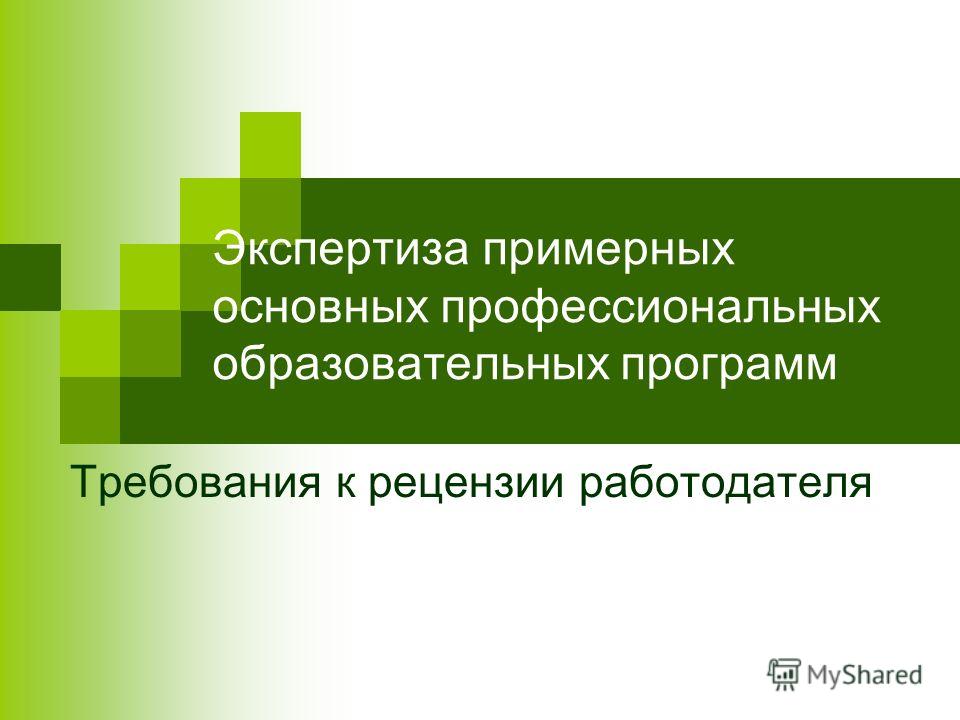 Экспертиза примерных основных профессиональных образовательных программ

Требования к рецензии работодателя

MyShared